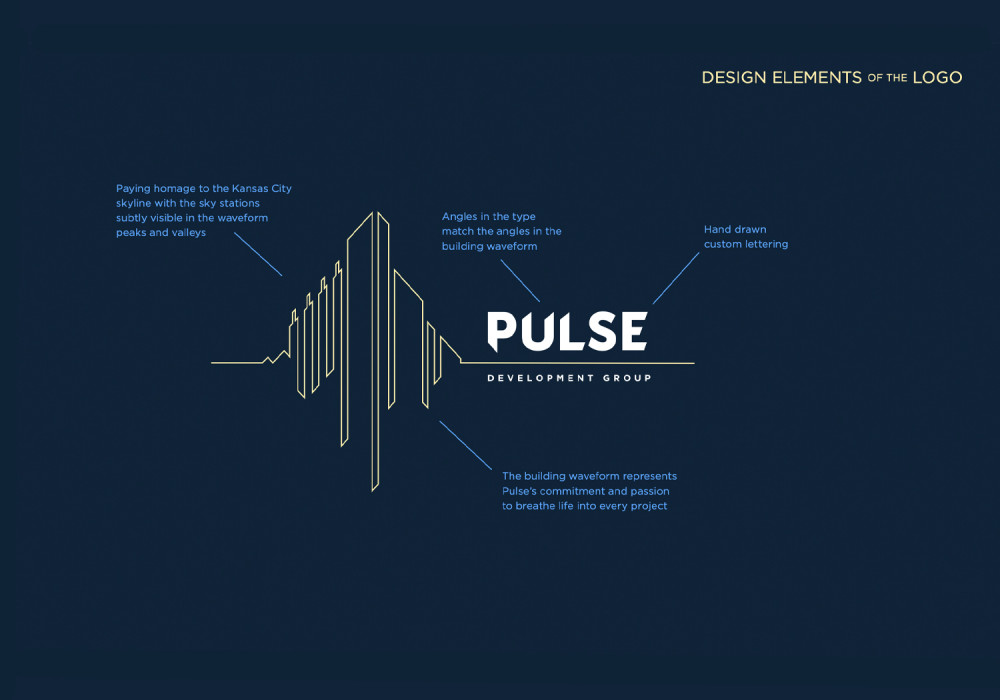 DESIGN ELEMENTS OF THE LOGO

Paying homage to the Kansas City skyline with the sky stations subtly visible in the waveform peaks and valleys

Angles in the type match the angles in the building waveform

Hand drawn custom lettering

PULSE

DEVELOPMENT GROUP

The building waveform represents Pulse's commitment and passion to breathe life into every project